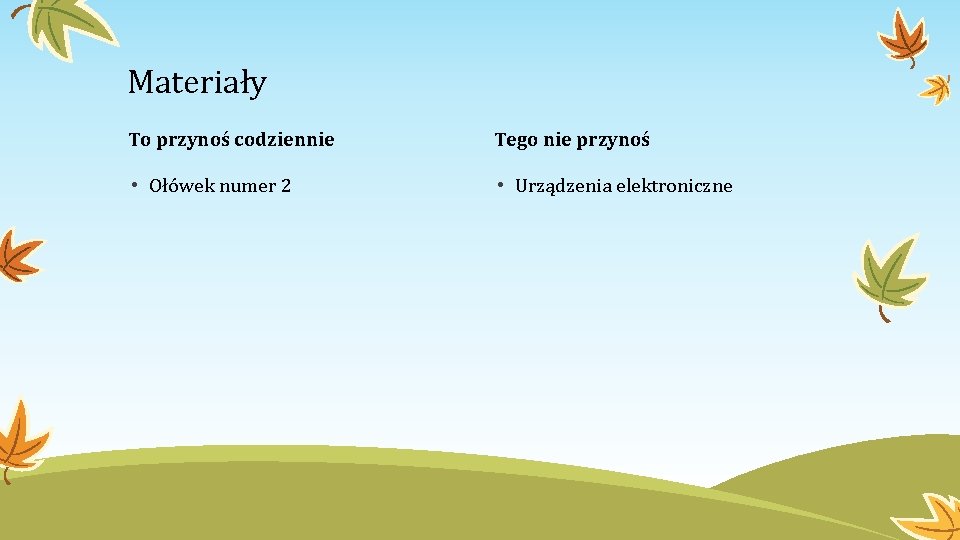 Materiały

To przynoś codziennie

• Ołówek numer 2

Tego nie przynoś

• Urządzenia elektroniczne